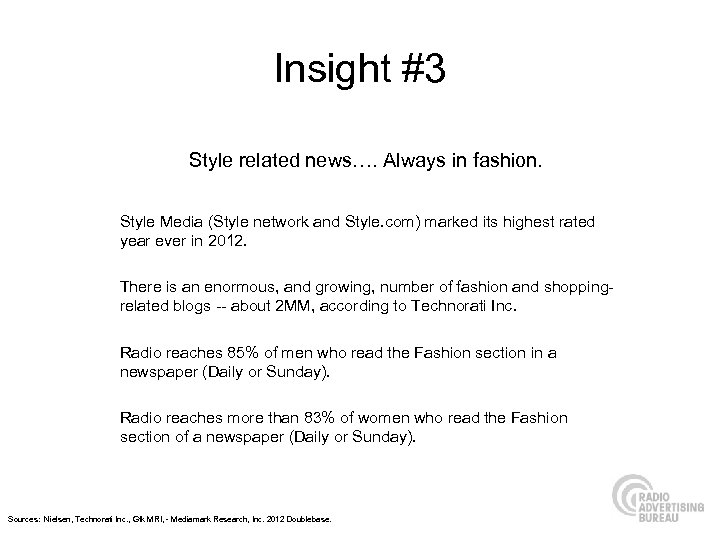 Insight #3

Style related news…. Always in fashion.

Style Media (Style network and Style.com) marked its highest rated year ever in 2012.

There is an enormous, and growing, number of fashion and shopping-related blogs -- about 2MM, according to Technorati Inc.

Radio reaches 85% of men who read the Fashion section in a newspaper (Daily or Sunday).

Radio reaches more than 83% of women who read the Fashion section of a newspaper (Daily or Sunday).

Sources: Nielsen, Technorati Inc., Gfk MRI, - Mediamark Research, Inc. 2012 Doublebase.

RADIO ADVERTISING BUREAU